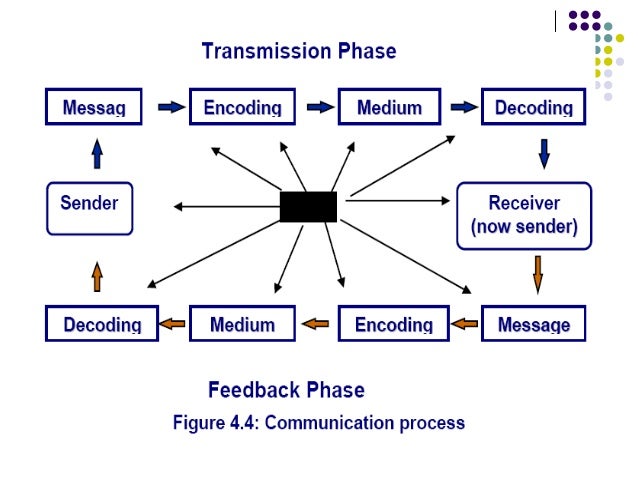 Transmission Phase

Messag

Encoding

Medium

Decoding

Sender

Receiver (now sender)

Decoding

Medium

Encoding

Message

Feedback Phase

Figure 4.4: Communication process